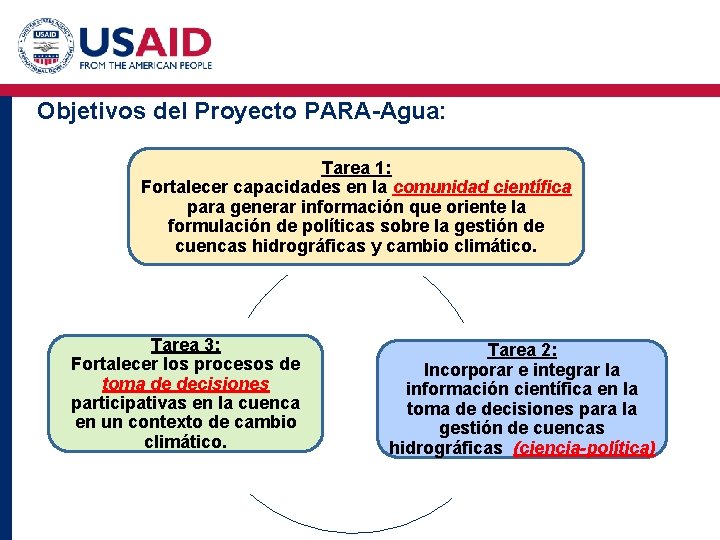 USAID
FROM THE AMERICAN PEOPLE

Objetivos del Proyecto PARA-Agua:

Tarea 1:
Fortalecer capacidades en la comunidad científica para generar información que oriente la formulación de políticas sobre la gestión de cuencas hidrográficas y cambio climático.

Tarea 3:
Fortalecer los procesos de toma de decisiones participativas en la cuenca en un contexto de cambio climático.

Tarea 2:
Incorporar e integrar la información científica en la toma de decisiones para la gestión de cuencas hidrográficas (ciencia-política)